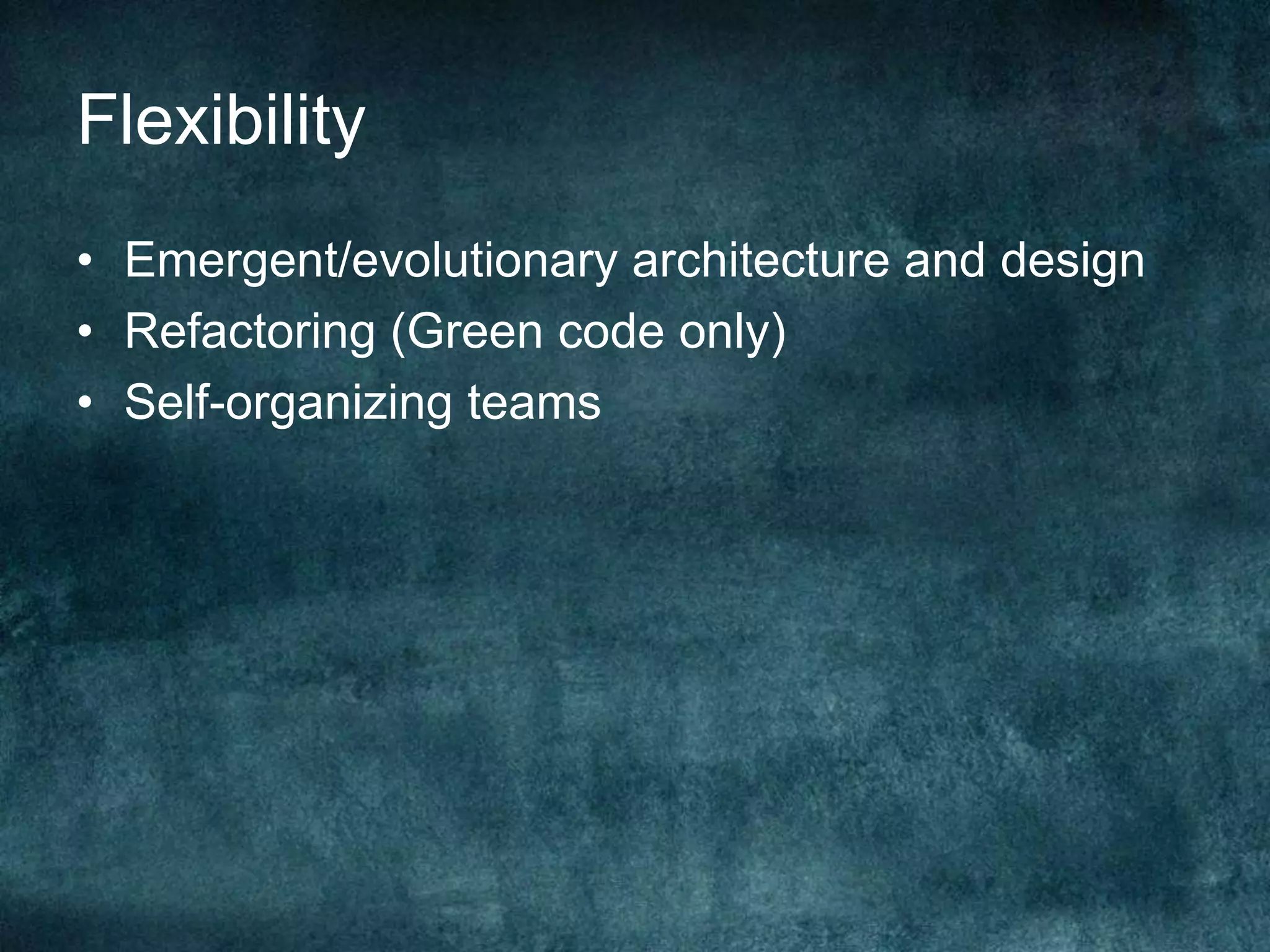 Flexibility

• Emergent/evolutionary architecture and design
• Refactoring (Green code only)
• Self-organizing teams